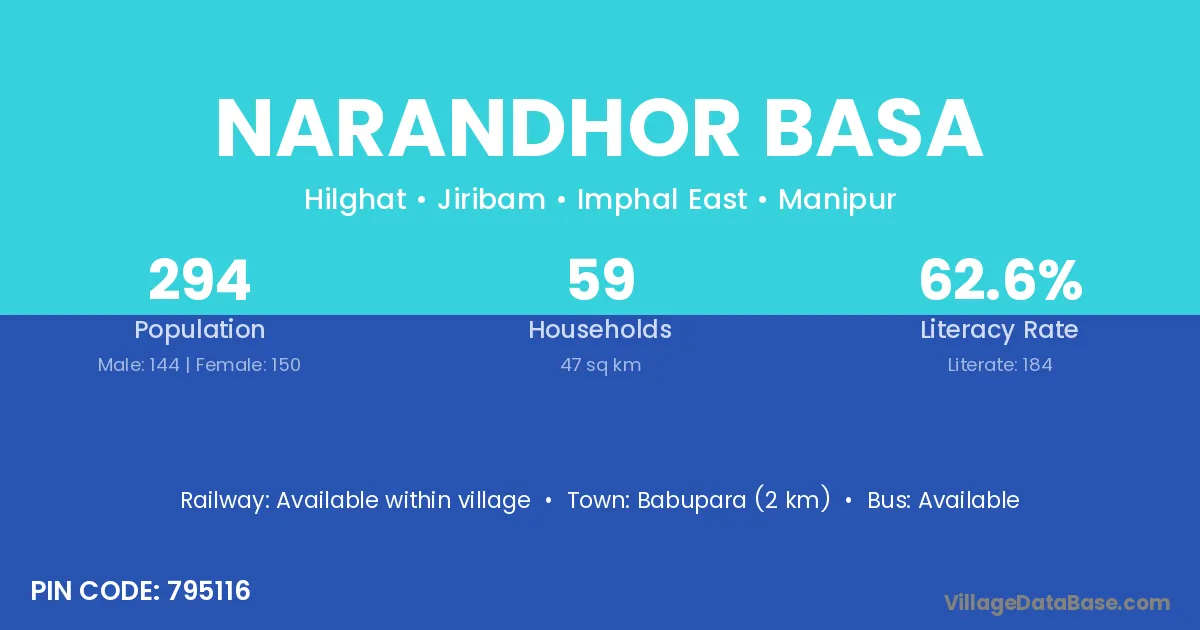 NARANDHOR BASA

Hilghat • Jiribam • Imphal East • Manipur

294
Population
Male: 144 | Female: 150

59
Households
47 sq km

62.6%
Literacy Rate
Literate: 184

Railway: Available within village • Town: Babupara (2 km) • Bus: Available

PIN CODE: 795116

VillageDataBase.com